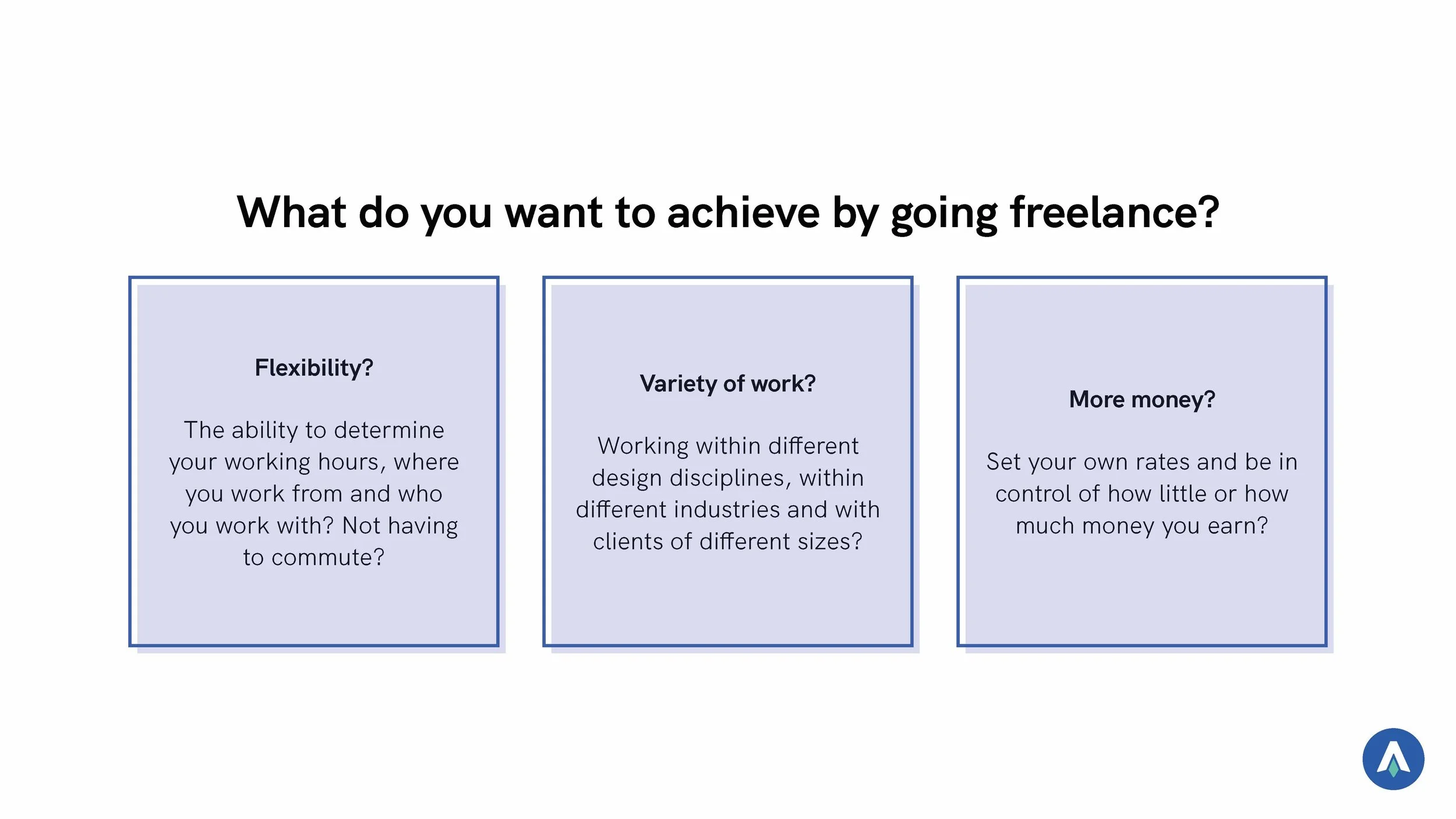 What do you want to achieve by going freelance?

Flexibility?

The ability to determine your working hours, where you work from and who you work with? Not having to commute?

Variety of work?

Working within different design disciplines, within different industries and with clients of different sizes?

More money?

Set your own rates and be in control of how little or how much money you earn?